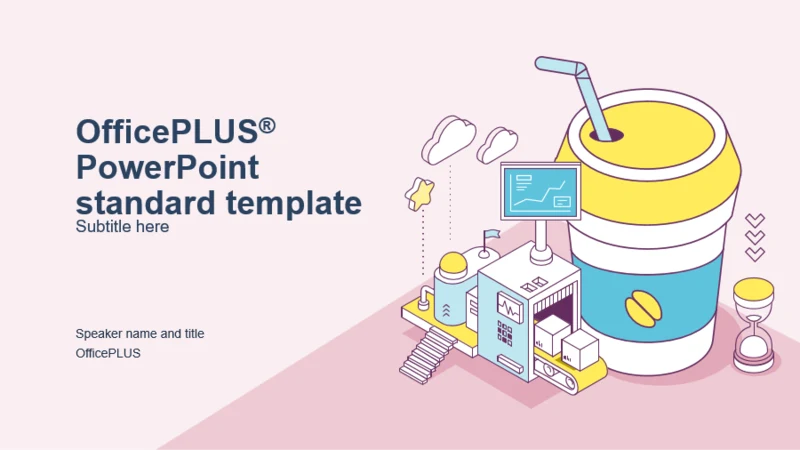 OfficePLUS® PowerPoint standard template

Subtitle here

Speaker name and title

OfficePLUS